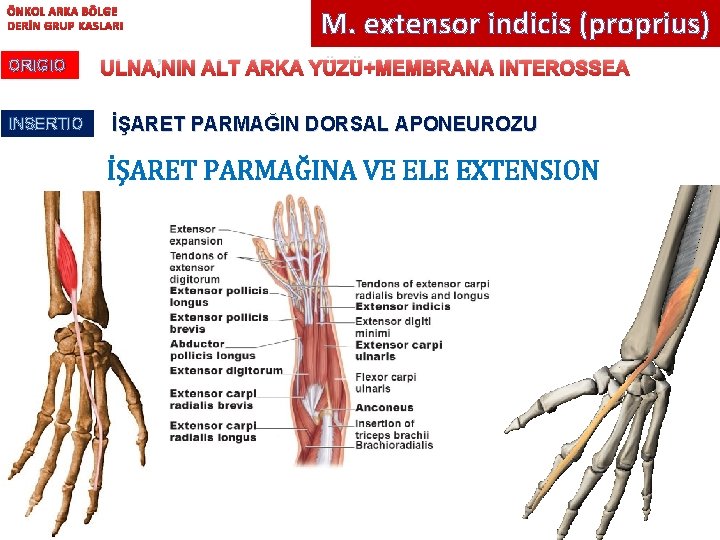 ÖNKOL ARKA BÖLGE
DERİN GRUP KASLARI

M. extensor indicis (proprius)

ORIGIO

ULNA,NIN ALT ARKA YÜZÜ+MEMBRANA INTEROSSEA

INSERTIO

İŞARET PARMAĞIN DORSAL APONEUROZU

İŞARET PARMAĞINA VE ELE EXTENSION

Extensor expansion

Tendons of extensor digitorum

Extensor pollicis longus

Extensor pollicis brevis

Abductor pollicis longus

Extensor digitorum

Extensor carpi radialis brevis

Extensor carpi radialis longus

Tendons of extensor carpi radialis brevis and longus

Extensor indicis

Extensor digiti minimi

Extensor carpi ulnaris

Flexor carpi ulnaris

Anconeus

Insertion of triceps brachii

Brachioradialis